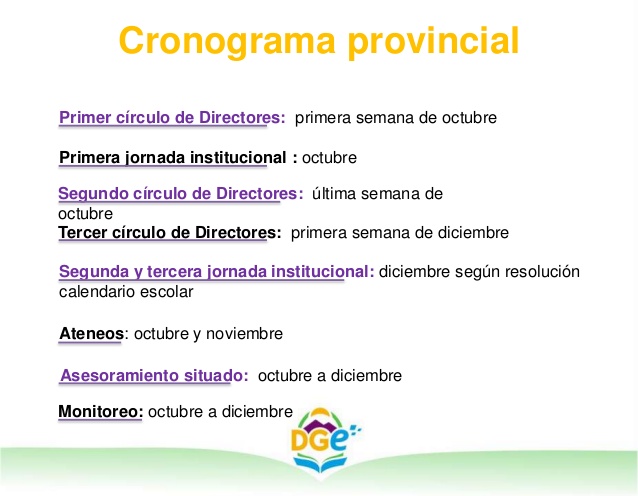 Cronograma provincial

Primer círculo de Directores: primera semana de octubre

Primera jornada institucional : octubre

Segundo círculo de Directores: última semana de octubre

Tercer círculo de Directores: primera semana de diciembre

Segunda y tercera jornada institucional: diciembre según resolución calendario escolar

Ateneos: octubre y noviembre

Asesoramiento situado: octubre a diciembre

Monitoreo: octubre a diciembre

DGE